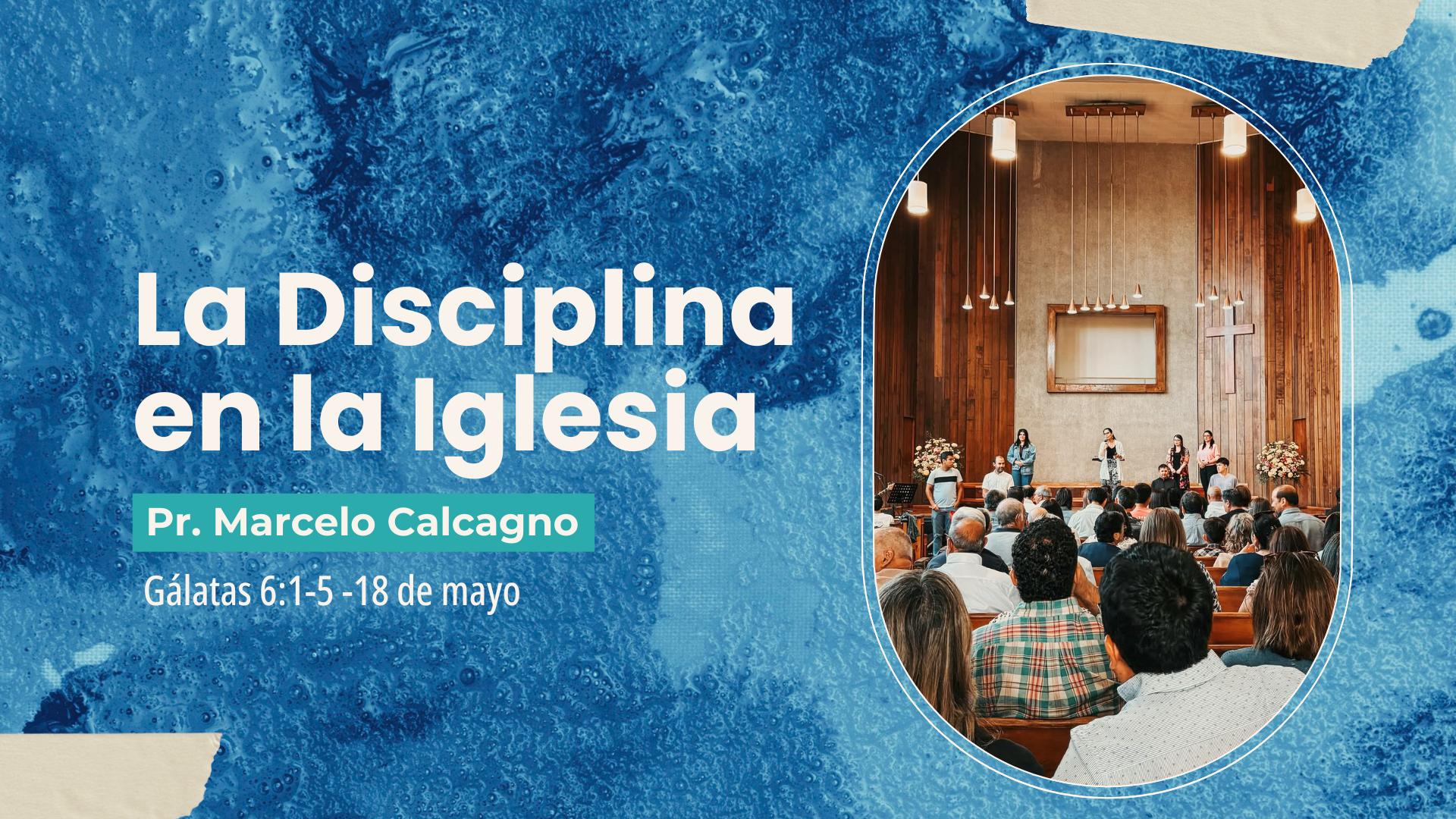 La Disciplina en la Iglesia

Pr. Marcelo Calcagno

Gálatas 6:1-5 -18 de mayo